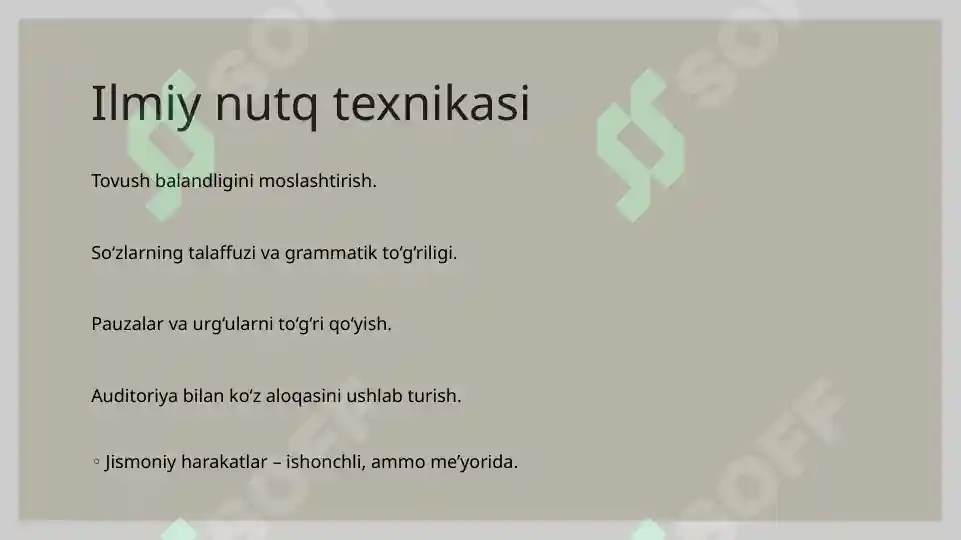 Ilmiy nutq texnikasi

Tovush balandligini moslashtirish.

So‘zlarning talaffuzi va grammatik to‘g‘riligi.

Pauzalar va urg‘ularni to‘g‘ri qo‘yish.

Auditoriya bilan ko‘z aloqasini ushlab turish.

◦ Jismoniy harakatlar – ishonchli, ammo me’yorida.

SOFF